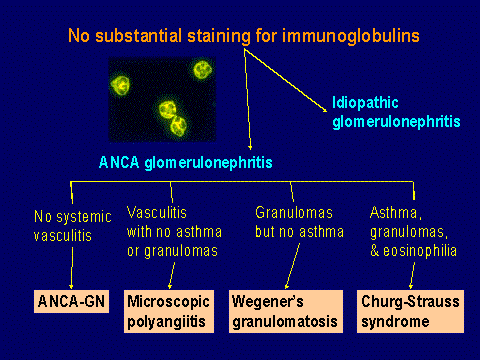 No substantial staining for immunoglobulins

Idiopathic glomerulonephritis

ANCA glomerulonephritis

No systemic vasculitis

Vasculitis with no asthma or granulomas

Granulomas but no asthma

Asthma, granulomas, & eosinophilia

ANCA-GN

Microscopic polyangiitis

Wegener's granulomatosis

Churg-Strauss syndrome